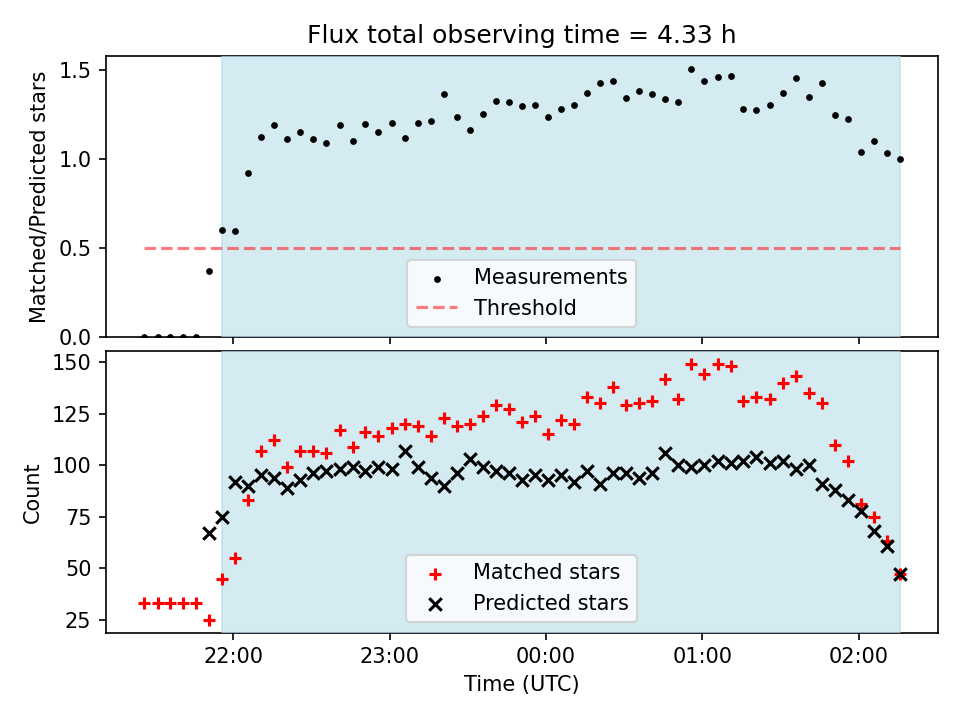 Flux total observing time = 4.33 h

Matched/Predicted stars

1.5
1.0
0.5
0.0

Measurements
Threshold

Count

150
125
100
75
50
25

Matched stars
Predicted stars

22:00
23:00
00:00
01:00
02:00

Time (UTC)